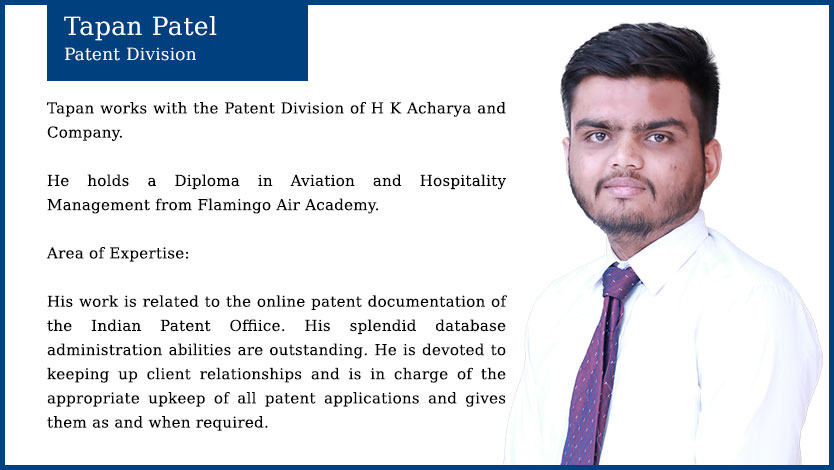 Tapan Patel
Patent Division

Tapan works with the Patent Division of H K Acharya and Company.

He holds a Diploma in Aviation and Hospitality Management from Flamingo Air Academy.

Area of Expertise:

His work is related to the online patent documentation of the Indian Patent Offiice. His splendid database administration abilities are outstanding. He is devoted to keeping up client relationships and is in charge of the appropriate upkeep of all patent applications and gives them as and when required.